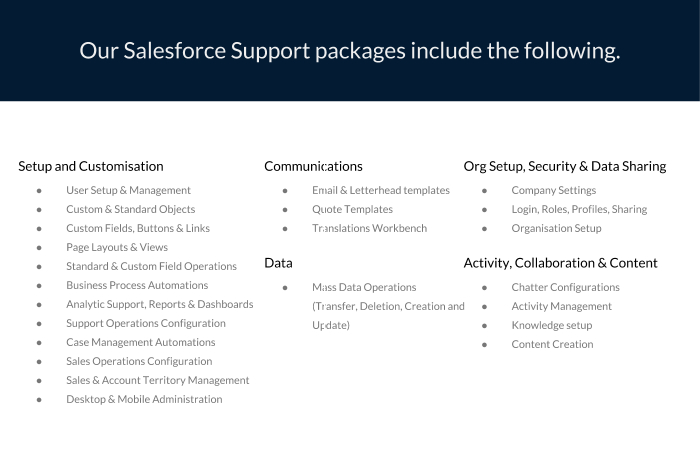 Our Salesforce Support packages include the following.

Setup and Customisation

- User Setup & Management
- Custom & Standard Objects
- Custom Fields, Buttons & Links
- Page Layouts & Views
- Standard & Custom Field Operations
- Business Process Automations
- Analytic Support, Reports & Dashboards
- Support Operations Configuration
- Case Management Automations
- Sales Operations Configuration
- Sales & Account Territory Management
- Desktop & Mobile Administration

Communications

- Email & Letterhead templates
- Quote Templates
- Translations Workbench

Data

- Mass Data Operations (Transfer, Deletion, Creation and Update)

Org Setup, Security & Data Sharing

- Company Settings
- Login, Roles, Profiles, Sharing
- Organisation Setup

Activity, Collaboration & Content

- Chatter Configurations
- Activity Management
- Knowledge setup
- Content Creation